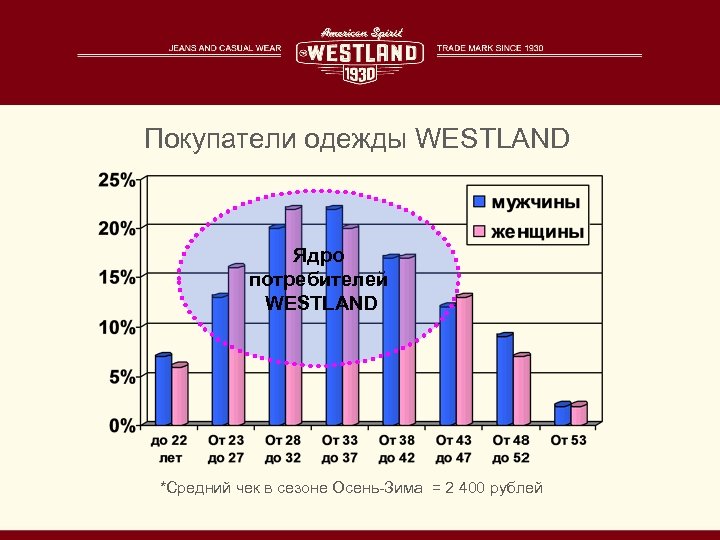 JEANS AND CASUAL WEAR

American Spirit
WESTLAND
1930

TRADE MARK SINCE 1930

Покупатели одежды WESTLAND

25%
20%
15%
10%
5%
0%

мужчины
женщины

Ядро потребителей WESTLAND

до 22 лет
От 23 до 27
От 28 до 32
От 33 до 37
От 38 до 42
От 43 до 47
От 48 до 52
От 53

*Средний чек в сезоне Осень-Зима = 2 400 рублей